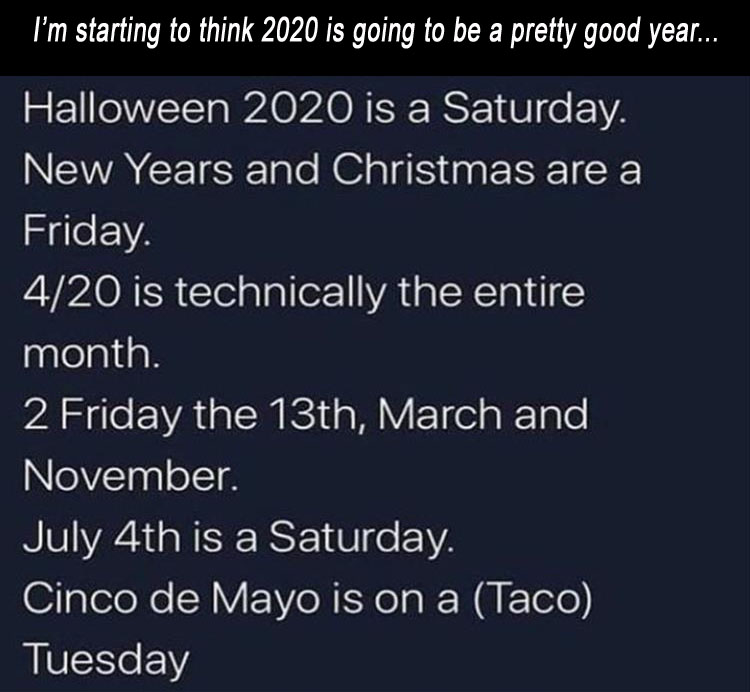 I'm starting to think 2020 is going to be a pretty good year...

Halloween 2020 is a Saturday.
New Years and Christmas are a Friday.
4/20 is technically the entire month.
2 Friday the 13th, March and November.
July 4th is a Saturday.
Cinco de Mayo is on a (Taco) Tuesday